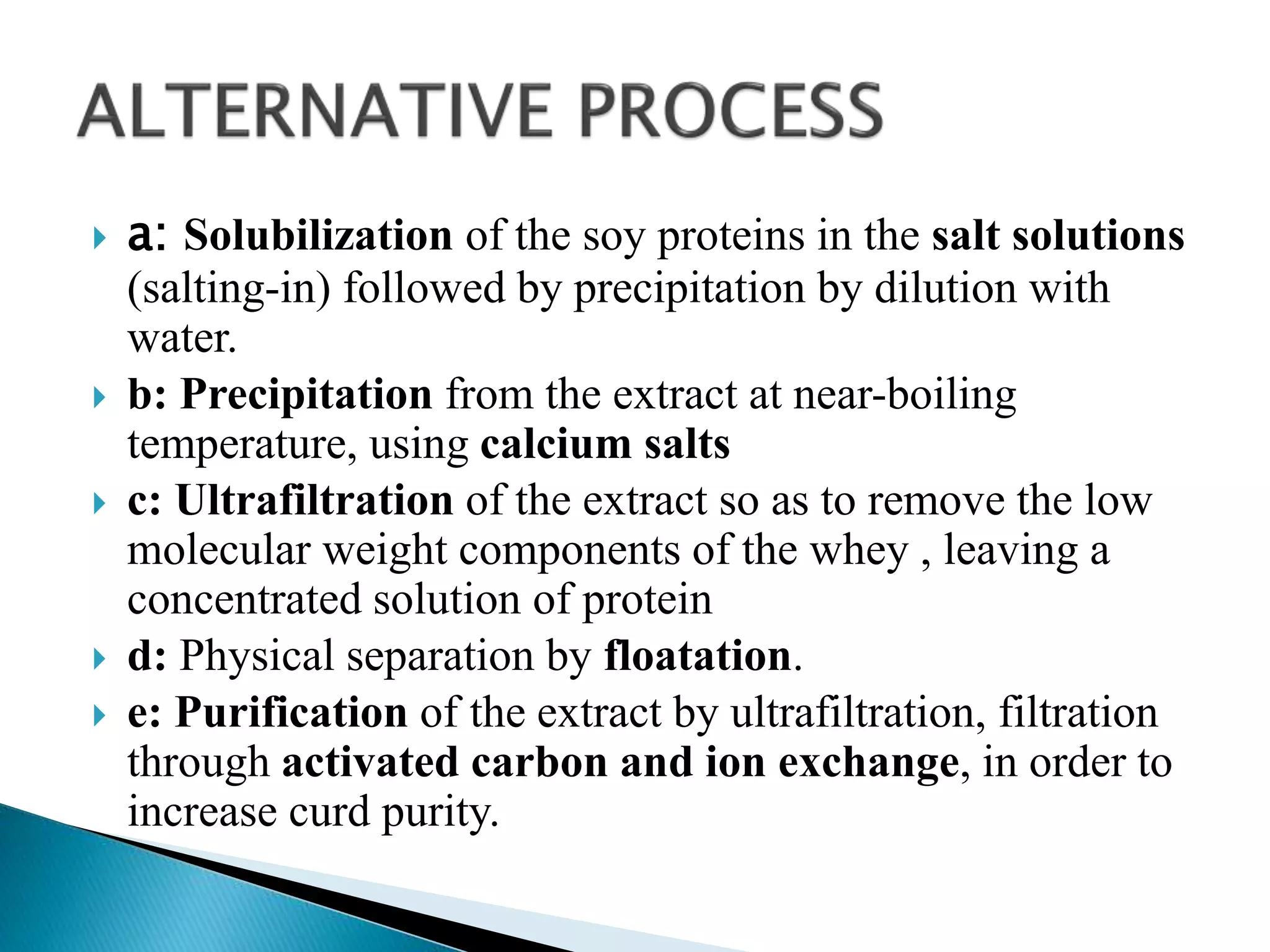 ALTERNATIVE PROCESS

a: Solubilization of the soy proteins in the salt solutions (salting-in) followed by precipitation by dilution with water.

b: Precipitation from the extract at near-boiling temperature, using calcium salts

c: Ultrafiltration of the extract so as to remove the low molecular weight components of the whey , leaving a concentrated solution of protein

d: Physical separation by floatation.

e: Purification of the extract by ultrafiltration, filtration through activated carbon and ion exchange, in order to increase curd purity.